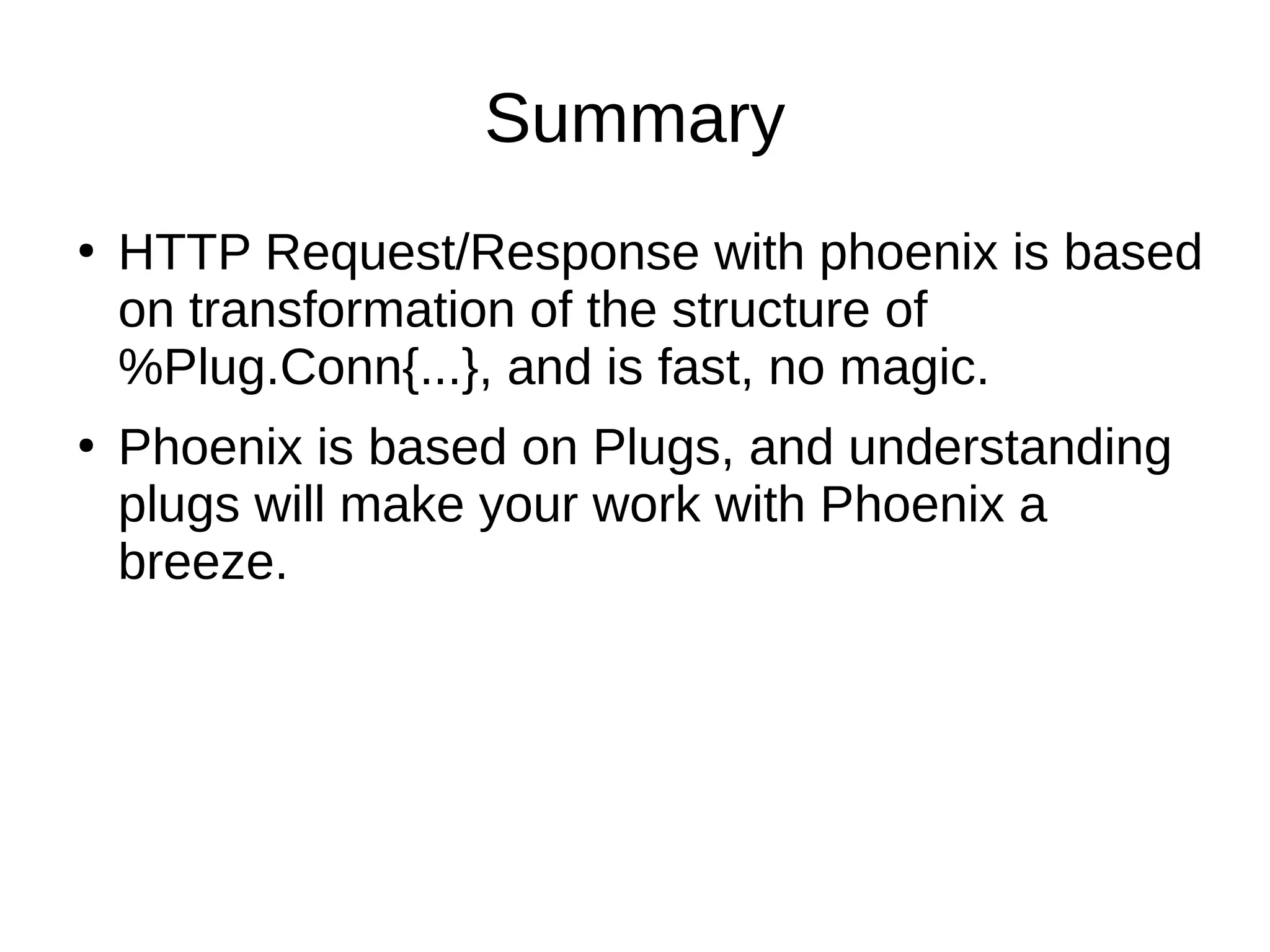 Summary

• HTTP Request/Response with phoenix is based on transformation of the structure of %Plug.Conn{...}, and is fast, no magic.

• Phoenix is based on Plugs, and understanding plugs will make your work with Phoenix a breeze.